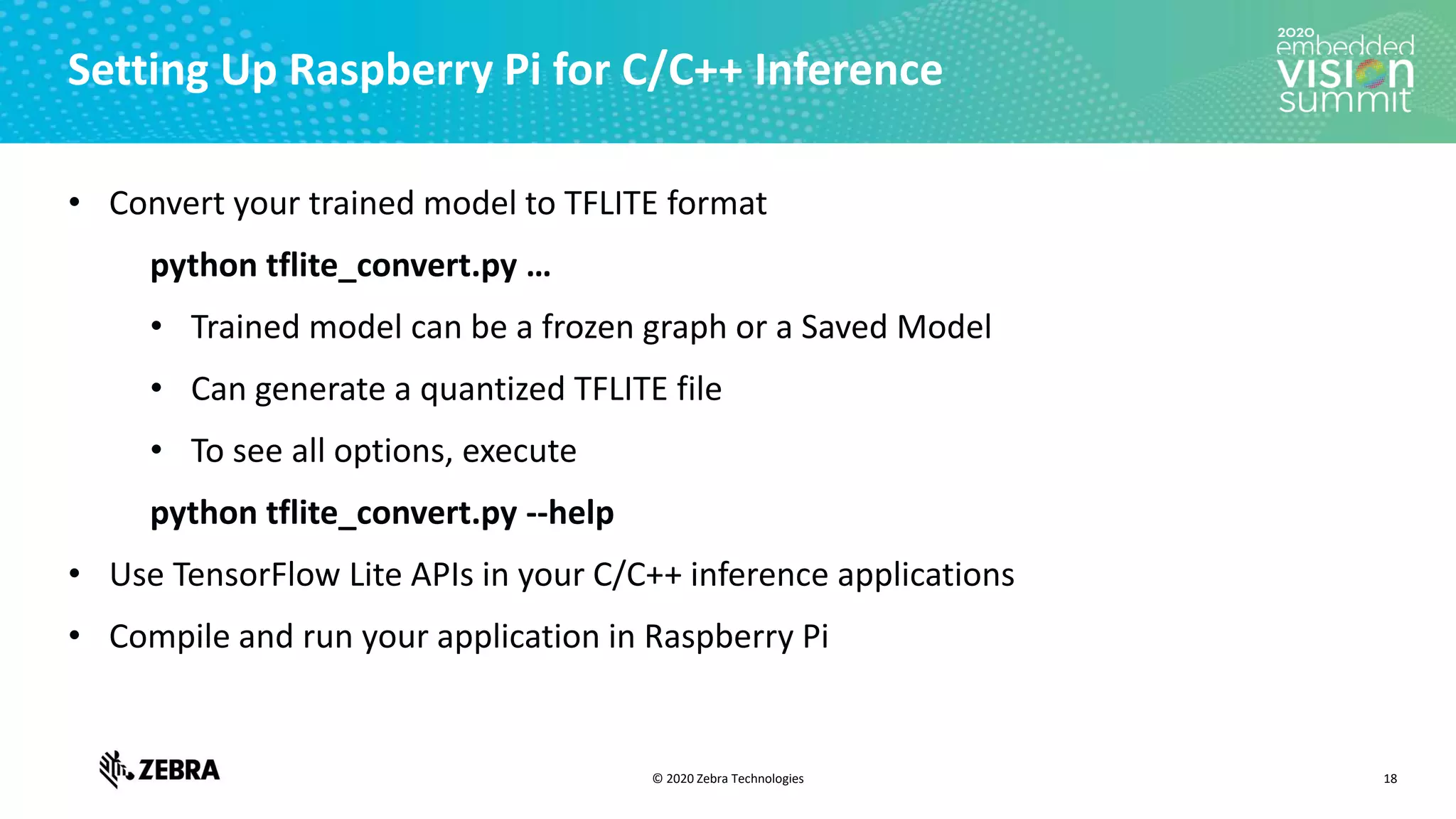 Setting Up Raspberry Pi for C/C++ Inference

2020 embedded VISION summit

• Convert your trained model to TFLITE format

python tflite_convert.py …

• Trained model can be a frozen graph or a Saved Model

• Can generate a quantized TFLITE file

• To see all options, execute

python tflite_convert.py --help

• Use TensorFlow Lite APIs in your C/C++ inference applications

• Compile and run your application in Raspberry Pi

ZEBRA

© 2020 Zebra Technologies

18